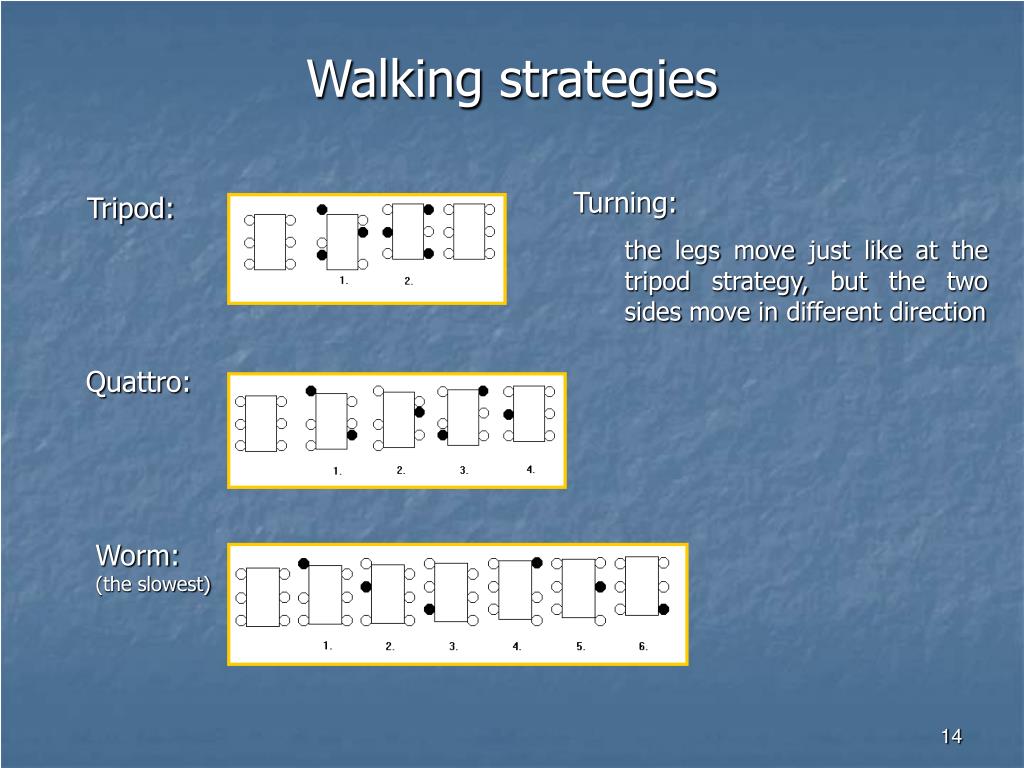 Walking strategies

Tripod:

1. 2.

Turning:

the legs move just like at the tripod strategy, but the two sides move in different direction

Quattro:

1. 2. 3. 4.

Worm:
(the slowest)

1. 2. 3. 4. 5. 6.

14